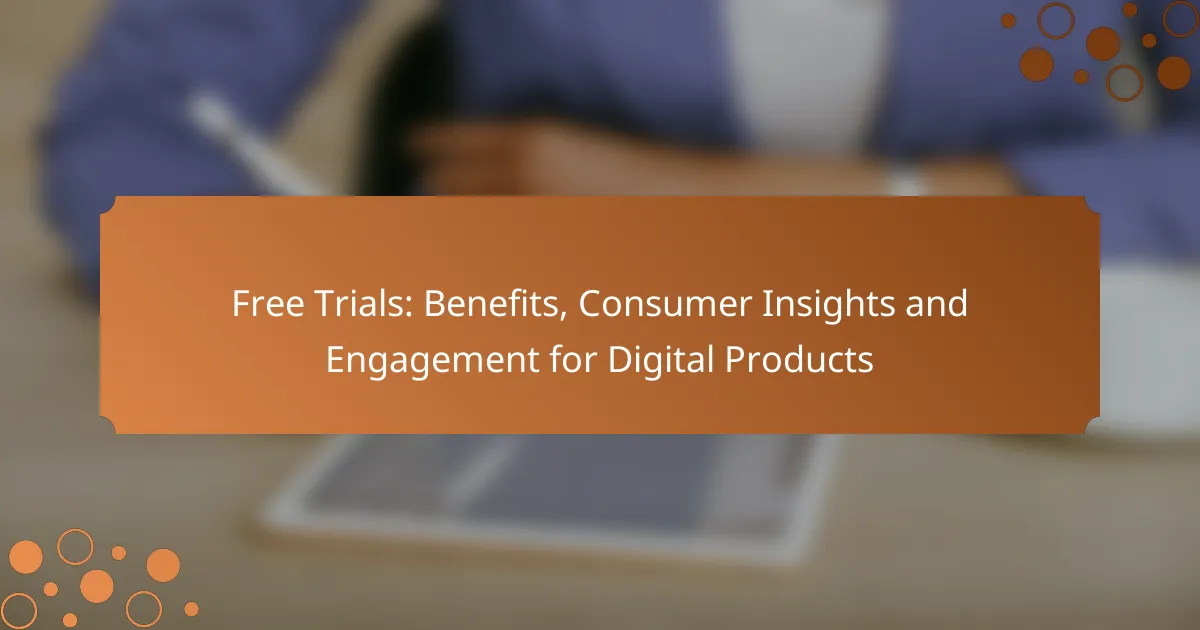 Free Trials: Benefits, Consumer Insights and Engagement for Digital Products